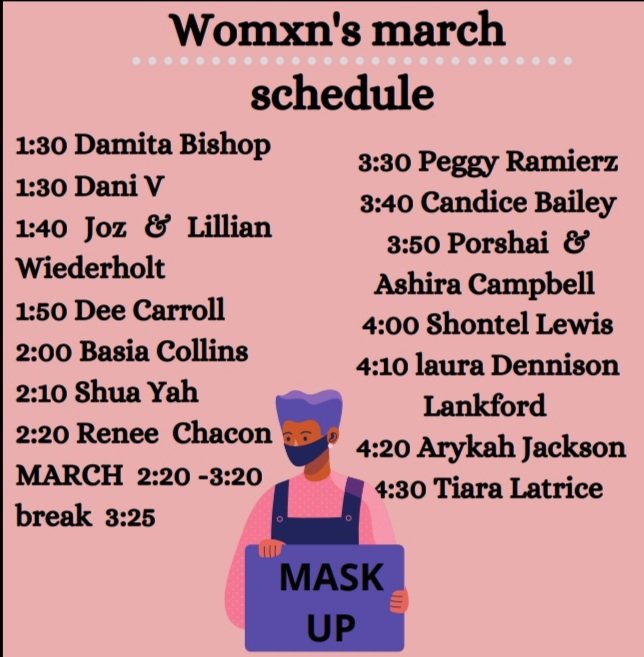 Womxn's march

schedule

1:30 Damita Bishop
1:30 Dani V
1:40 Joz & Lillian Wiederholt
1:50 Dee Carroll
2:00 Basia Collins
2:10 Shua Yah
2:20 Renee Chacon
MARCH 2:20 -3:20
break 3:25

3:30 Peggy Ramierz
3:40 Candice Bailey
3:50 Porshai & Ashira Campbell
4:00 Shontel Lewis
4:10 laura Dennison Lankford
4:20 Arykah Jackson
4:30 Tiara Latrice

MASK UP